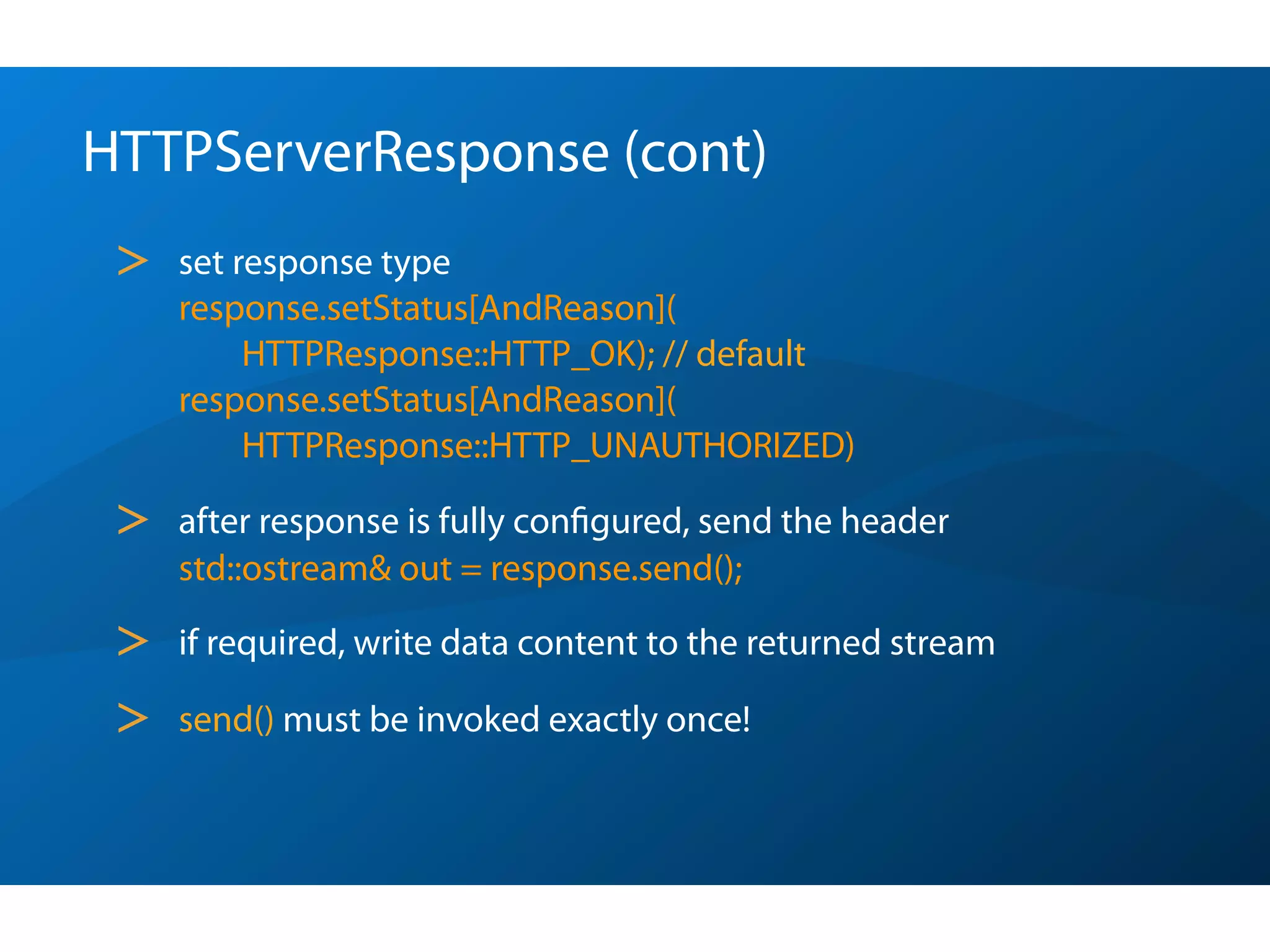 HTTPServerResponse (cont)

> set response type
response.setStatus[AndReason](
HTTPResponse::HTTP_OK); // default
response.setStatus[AndReason](
HTTPResponse::HTTP_UNAUTHORIZED)

> after response is fully configured, send the header
std::ostream& out = response.send();

> if required, write data content to the returned stream

> send() must be invoked exactly once!